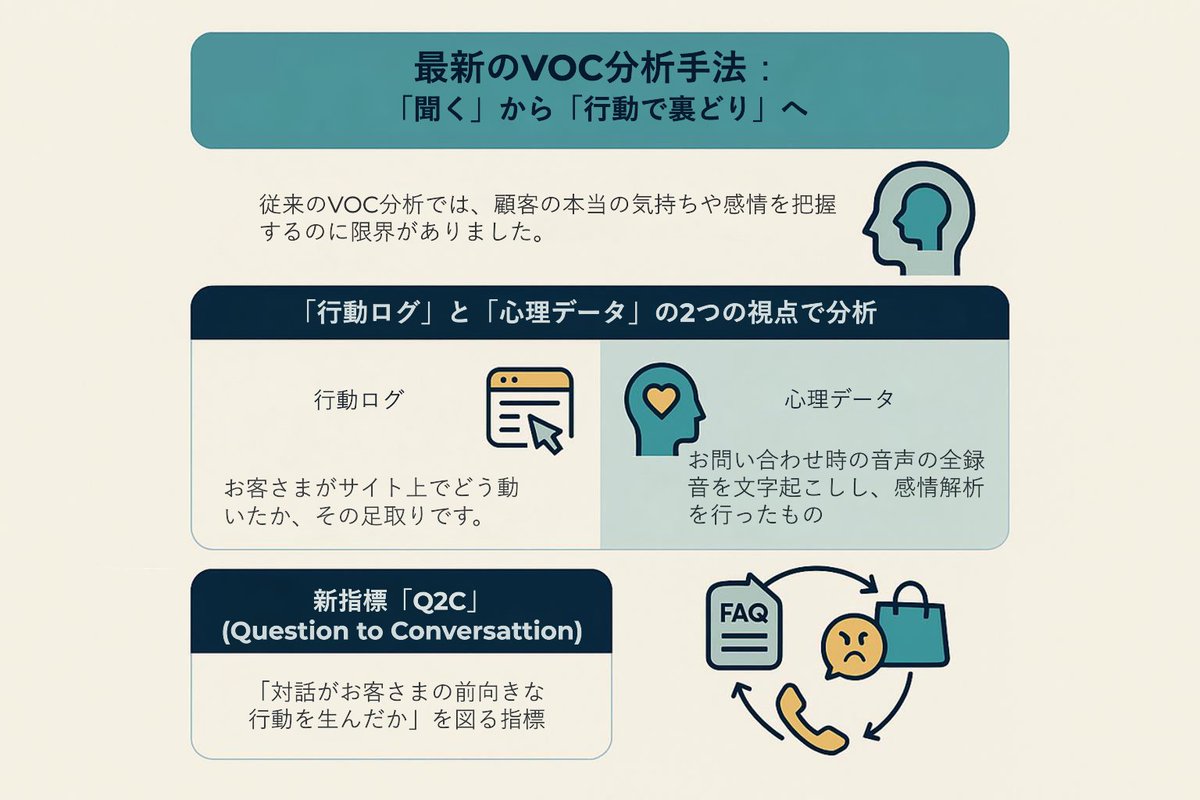 最新のVOC分析手法：
「聞く」から「行動で裏どり」へ

従来のVOC分析では、顧客の本当の気持ちや感情を把握するのに限界がありました。

「行動ログ」と「心理データ」の2つの視点で分析

行動ログ

お客さまがサイト上でどう動いたか、その足取りです。

心理データ

お問い合わせ時の音声の全録音を文字起こしし、感情解析を行ったもの

新指標「Q2C」
(Question to Conversattion)

「対話がお客さまの前向きな行動を生んだか」を図る指標

FAQ